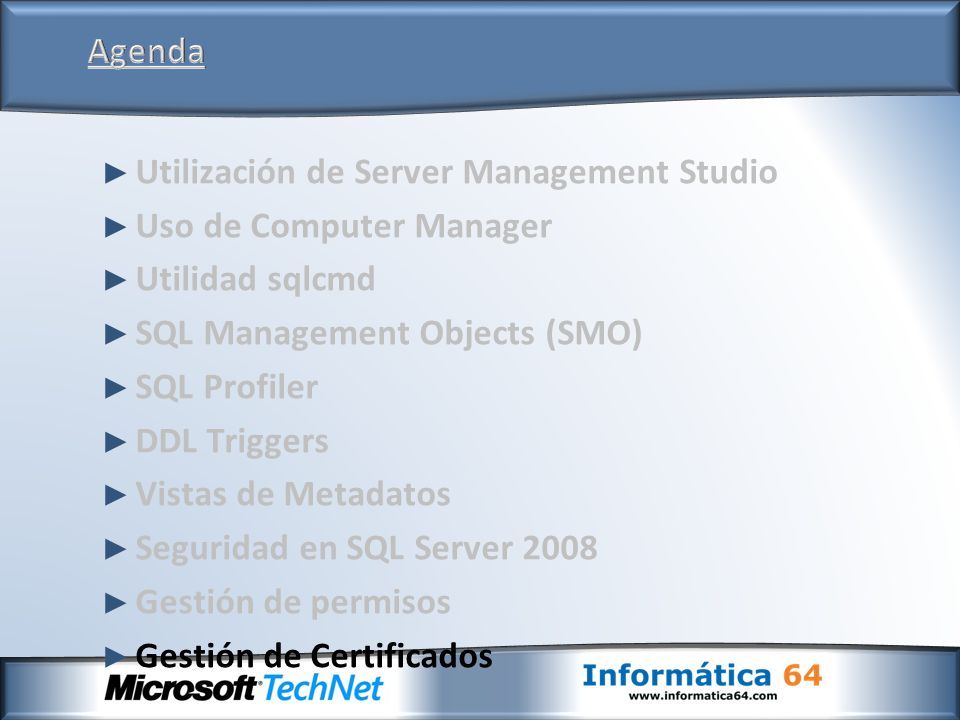 Agenda

► Utilización de Server Management Studio
► Uso de Computer Manager
► Utilidad sqlcmd
► SQL Management Objects (SMO)
► SQL Profiler
► DDL Triggers
► Vistas de Metadatos
► Seguridad en SQL Server 2008
► Gestión de permisos
► Gestión de Certificados

Microsoft TechNet

Informática 64
www.informatica64.com